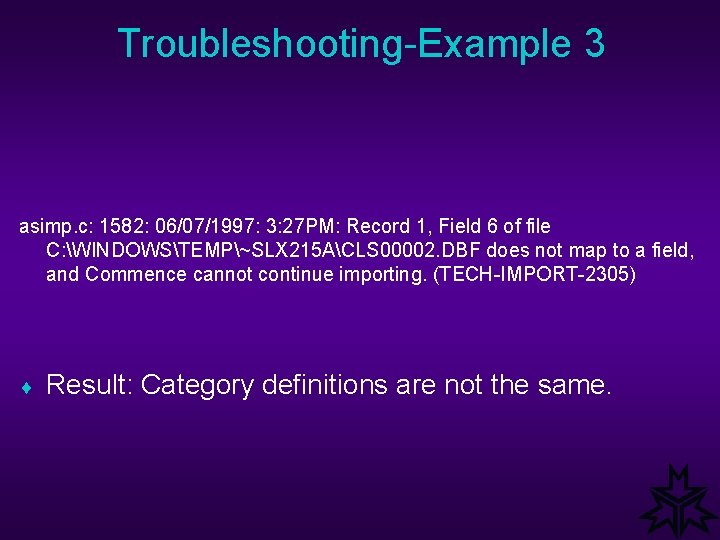 Troubleshooting-Example 3

asimp.c: 1582: 06/07/1997: 3:27PM: Record 1, Field 6 of file C:\WINDOWS\TEMP\~SLX215A\CLS00002.DBF does not map to a field, and Commence cannot continue importing. (TECH-IMPORT-2305)

♦ Result: Category definitions are not the same.